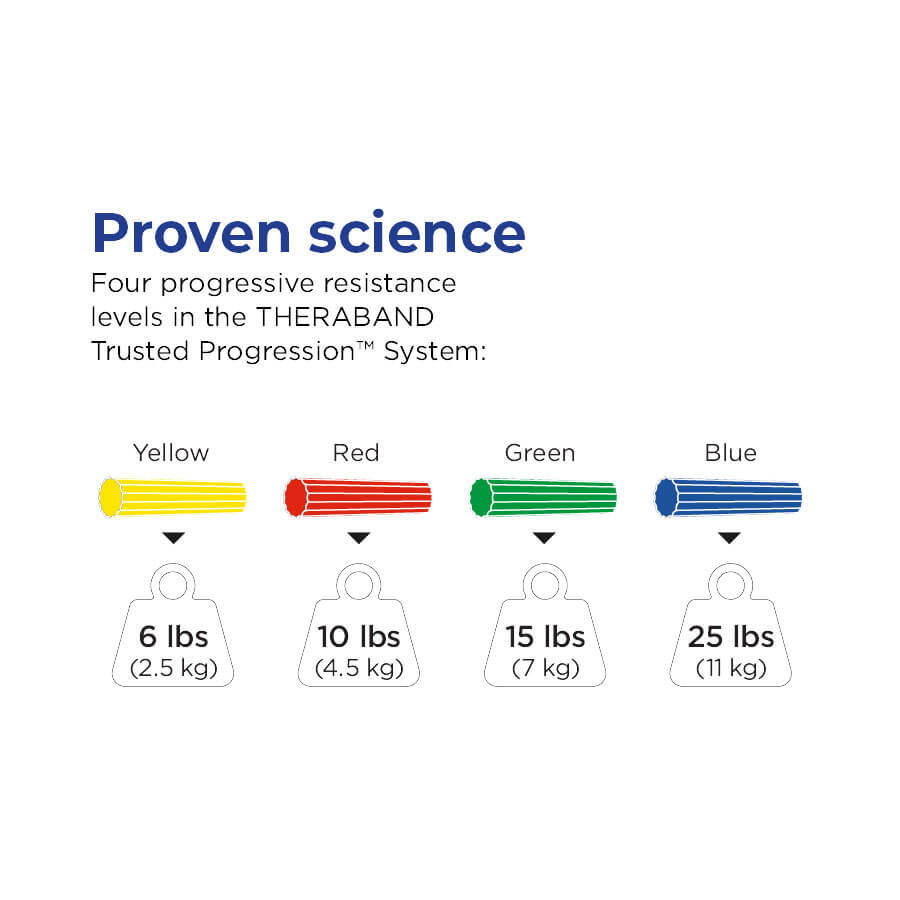 Proven science

Four progressive resistance levels in the THERABAND Trusted Progression™ System:

Yellow
6 lbs
(2.5 kg)

Red
10 lbs
(4.5 kg)

Green
15 lbs
(7 kg)

Blue
25 lbs
(11 kg)